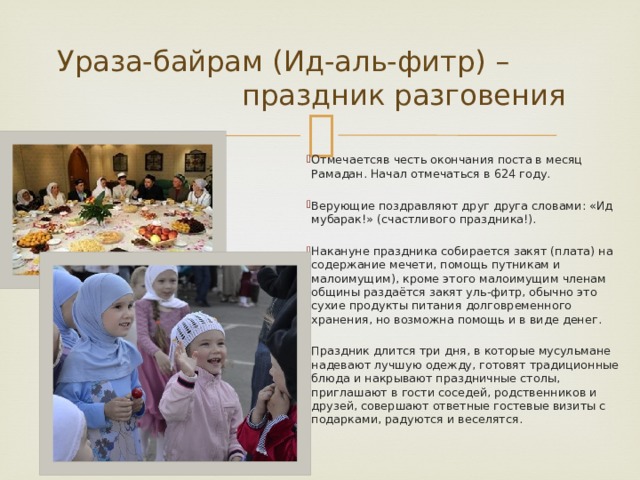 Ураза-байрам (Ид-аль-фитр) – праздник разговения

Отмечаетсяв честь окончания поста в месяц Рамадан. Начал отмечаться в 624 году.

Верующие поздравляют друг друга словами: «Ид мубарак!» (счастливого праздника!).

Накануне праздника собирается закят (плата) на содержание мечети, помощь путникам и малоимущим), кроме этого малоимущим членам общины раздаётся закят уль-фитр, обычно это сухие продукты питания долговременного хранения, но возможна помощь и в виде денег.

Праздник длится три дня, в которые мусульмане надевают лучшую одежду, готовят традиционные блюда и накрывают праздничные столы, приглашают в гости соседей, родственников и друзей, совершают ответные гостевые визиты с подарками, радуются и веселятся.